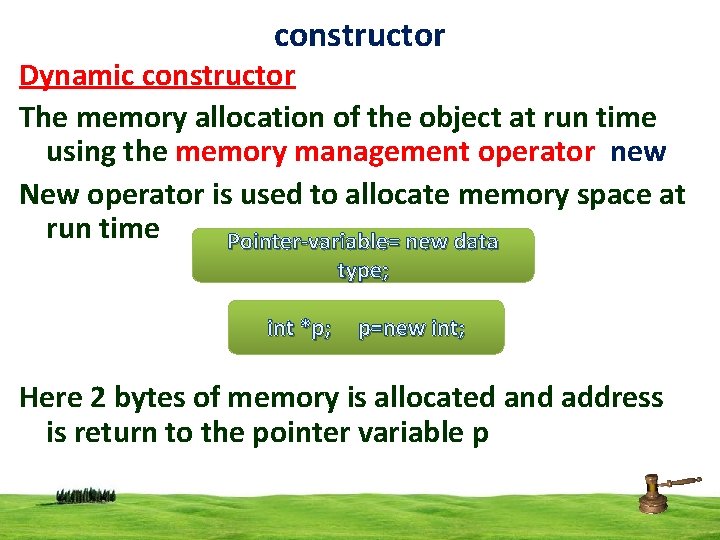 constructor

Dynamic constructor

The memory allocation of the object at run time using the memory management operator new

New operator is used to allocate memory space at run time

Pointer-variable= new data type;

int *p; p=new int;

Here 2 bytes of memory is allocated and address is return to the pointer variable p